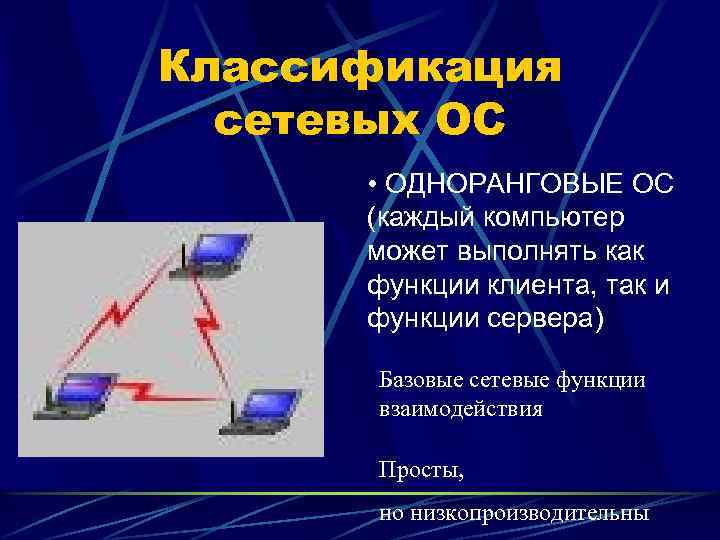 Классификация сетевых ОС

• ОДНОРАНГОВЫЕ ОС (каждый компьютер может выполнять как функции клиента, так и функции сервера)

Базовые сетевые функции взаимодействия

Просты,

но низкопроизводительны